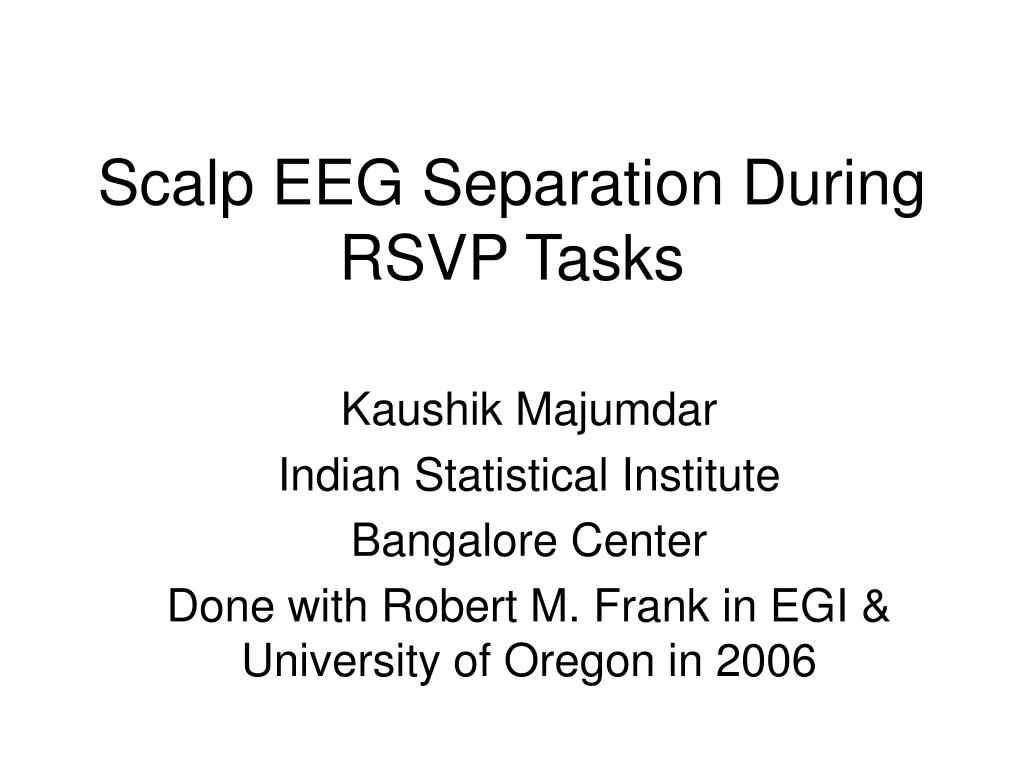 Scalp EEG Separation During RSVP Tasks

Kaushik Majumdar

Indian Statistical Institute

Bangalore Center

Done with Robert M. Frank in EGI & University of Oregon in 2006